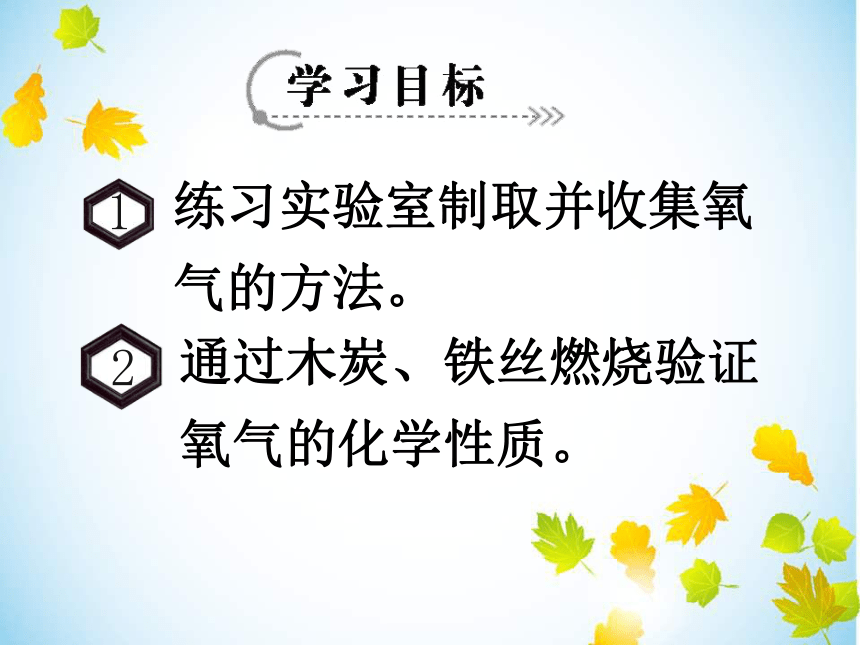 学习目标

1 练习实验室制取并收集氧气的方法。

2 通过木炭、铁丝燃烧验证氧气的化学性质。